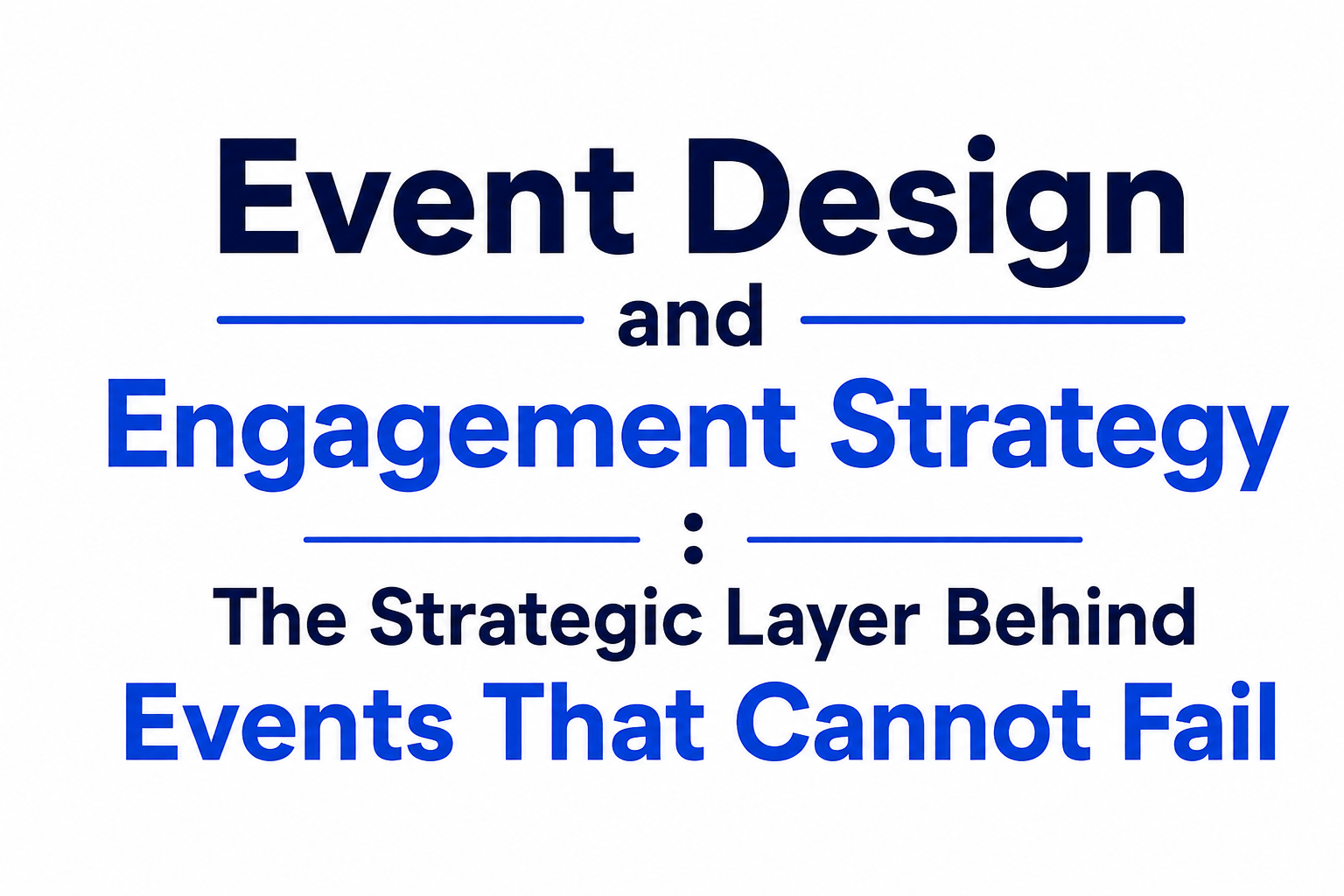 Event Design
and
Engagement Strategy
:
The Strategic Layer Behind
Events That Cannot Fail